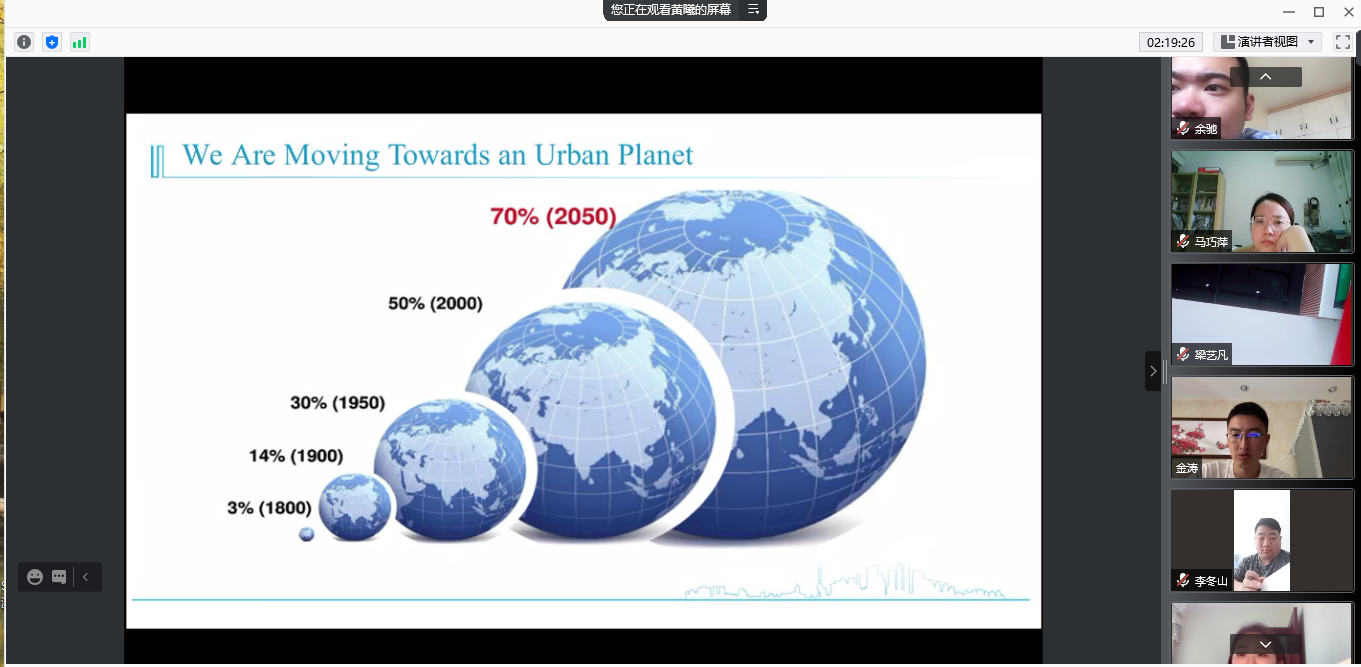 您正在观看黄曦的屏幕

02:19:26
演讲者视图

We Are Moving Towards an Urban Planet

70% (2050)

50% (2000)

30% (1950)

14% (1900)

3% (1800)

余驰
马巧萍
梁艺凡
金涛
李冬山